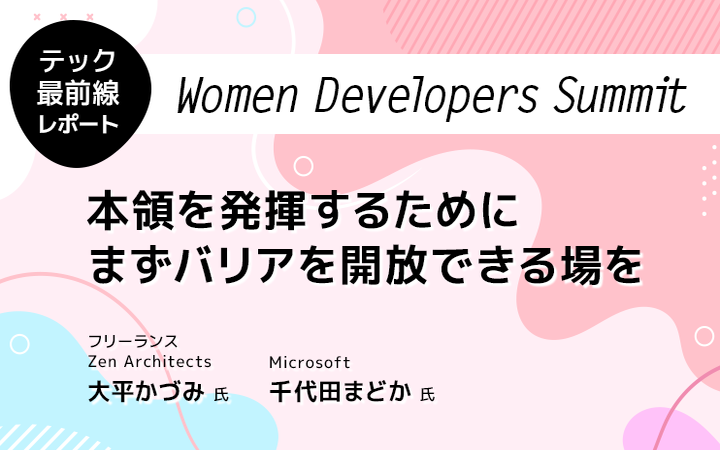 テック
最前線
レポート

Women Developers Summit

本領を発揮するために
まずバリアを開放できる場を

フリーランス
Zen Architects
大平かづみ 氏

Microsoft
千代田まどか 氏